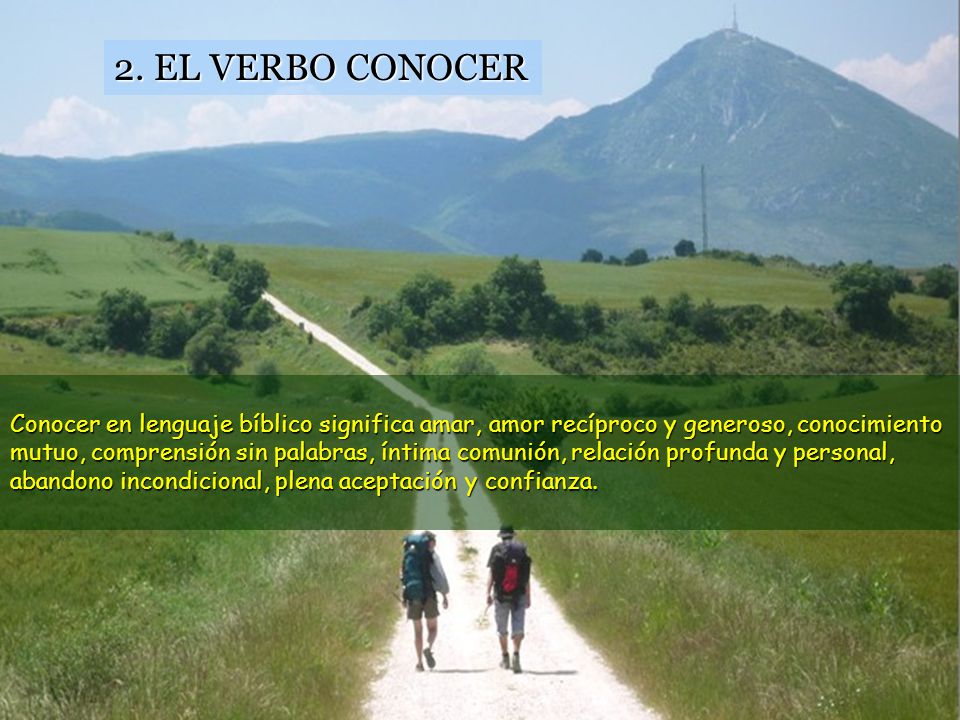 2. EL VERBO CONOCER

Conocer en lenguaje bíblico significa amar, amor recíproco y generoso, conocimiento mutuo, comprensión sin palabras, íntima comunión, relación profunda y personal, abandono incondicional, plena aceptación y confianza.